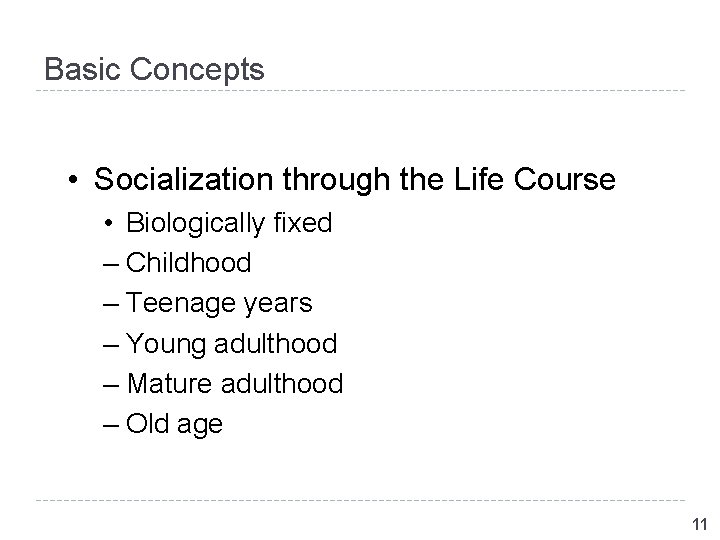 Basic Concepts

• Socialization through the Life Course
  • Biologically fixed
  – Childhood
  – Teenage years
  – Young adulthood
  – Mature adulthood
  – Old age

11